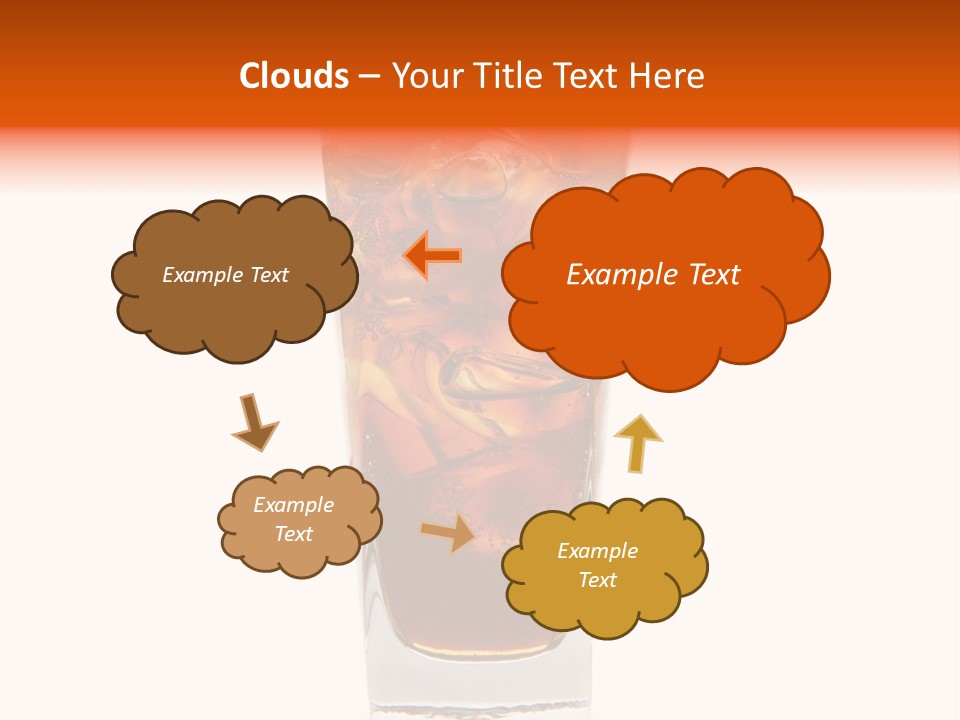 Clouds – Your Title Text Here

Example Text

Example Text

Example Text

Example Text